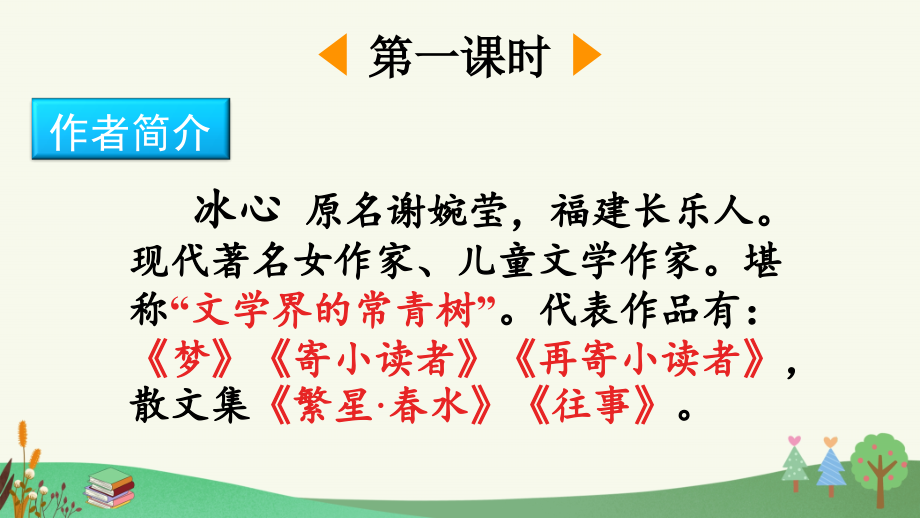 第一课时

作者简介

冰心 原名谢婉莹，福建长乐人。现代著名女作家、儿童文学作家。堪称“文学界的常青树”。代表作品有：《梦》《寄小读者》《再寄小读者》，散文集《繁星·春水》《往事》。